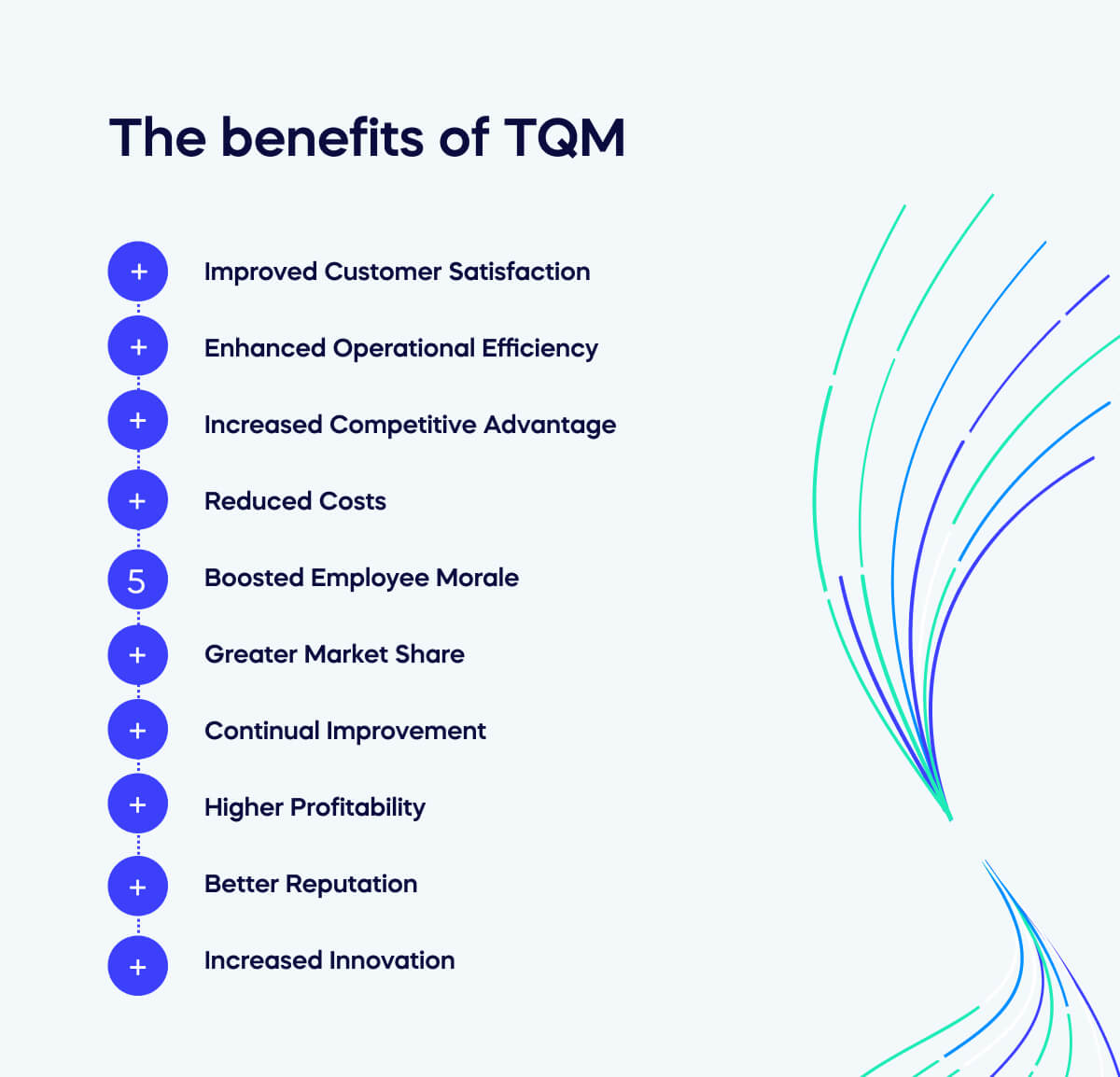 The benefits of TQM

+ Improved Customer Satisfaction

+ Enhanced Operational Efficiency

+ Increased Competitive Advantage

+ Reduced Costs

5 Boosted Employee Morale

+ Greater Market Share

+ Continual Improvement

+ Higher Profitability

+ Better Reputation

+ Increased Innovation